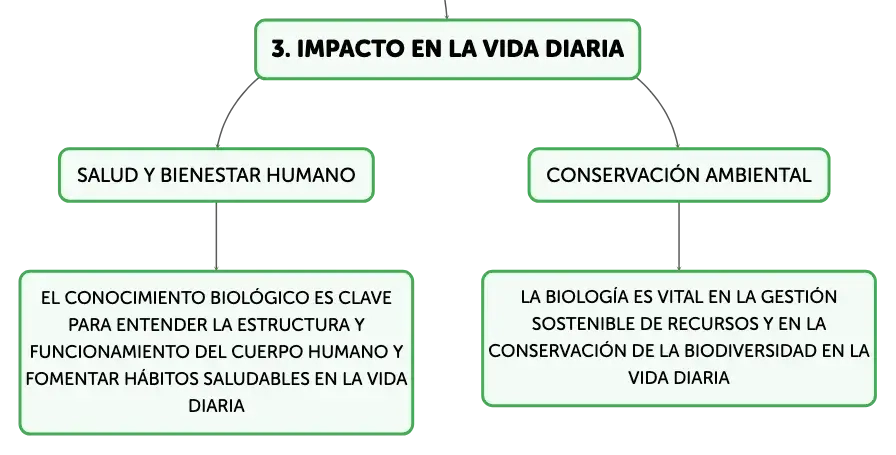 3. IMPACTO EN LA VIDA DIARIA

SALUD Y BIENESTAR HUMANO

EL CONOCIMIENTO BIOLÓGICO ES CLAVE PARA ENTENDER LA ESTRUCTURA Y FUNCIONAMIENTO DEL CUERPO HUMANO Y FOMENTAR HÁBITOS SALUDABLES EN LA VIDA DIARIA

CONSERVACIÓN AMBIENTAL

LA BIOLOGÍA ES VITAL EN LA GESTIÓN SOSTENIBLE DE RECURSOS Y EN LA CONSERVACIÓN DE LA BIODIVERSIDAD EN LA VIDA DIARIA